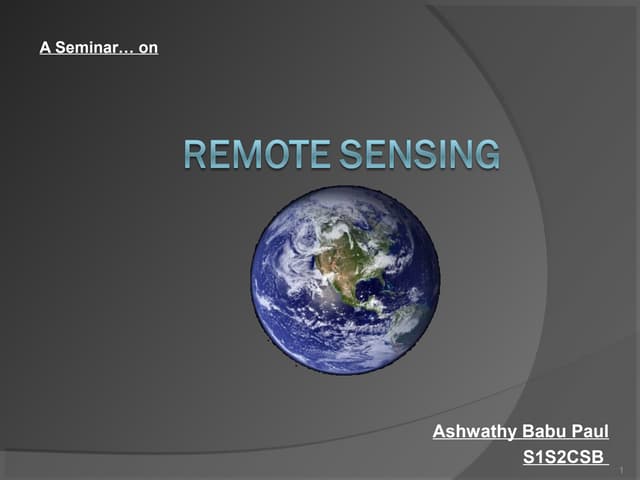 A Seminar… on

REMOTE SENSING

Ashwathy Babu Paul
S1S2CSB

1